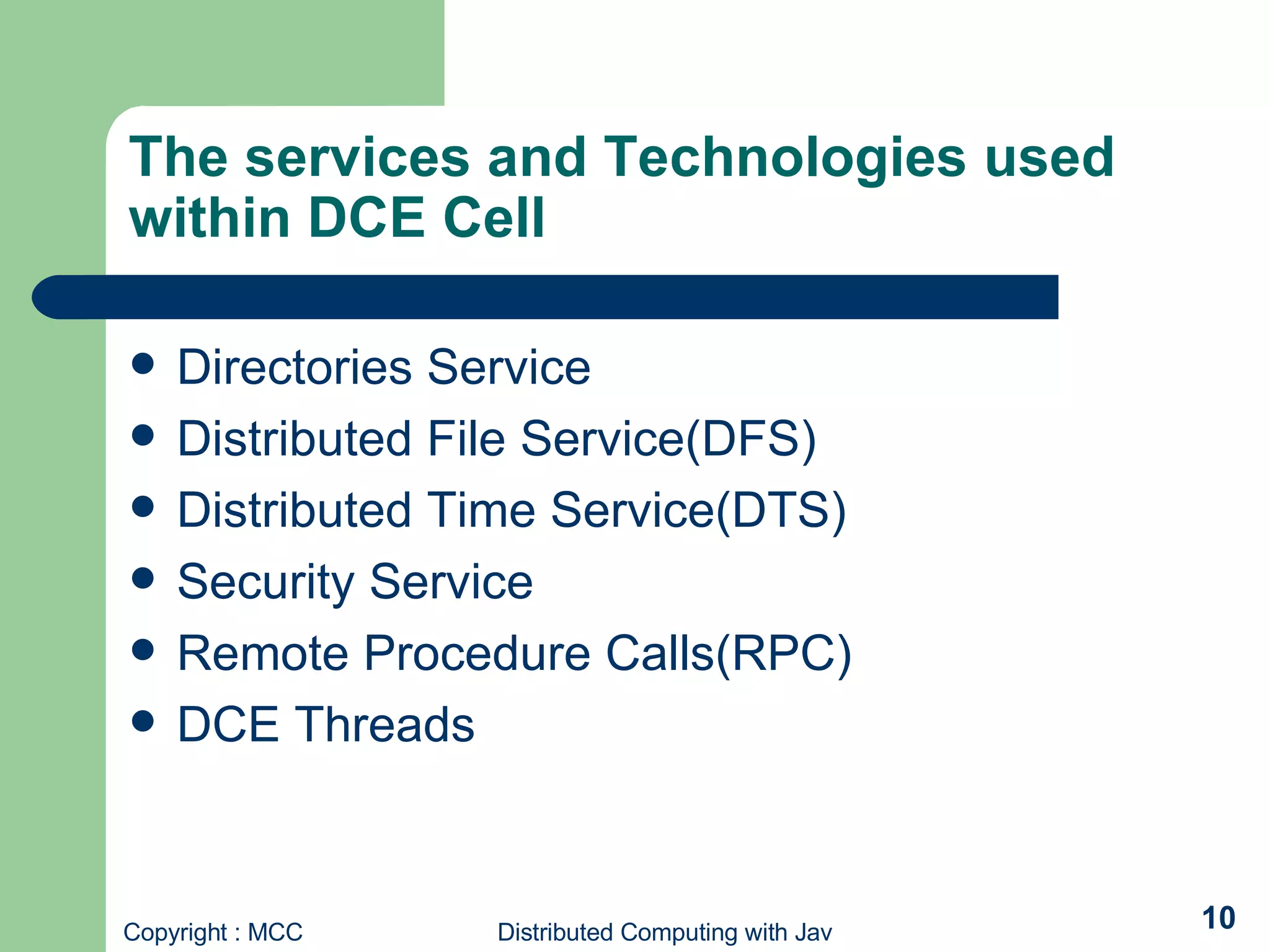 The services and Technologies used within DCE Cell

- Directories Service
- Distributed File Service(DFS)
- Distributed Time Service(DTS)
- Security Service
- Remote Procedure Calls(RPC)
- DCE Threads

Copyright : MCC

Distributed Computing with Jav

10